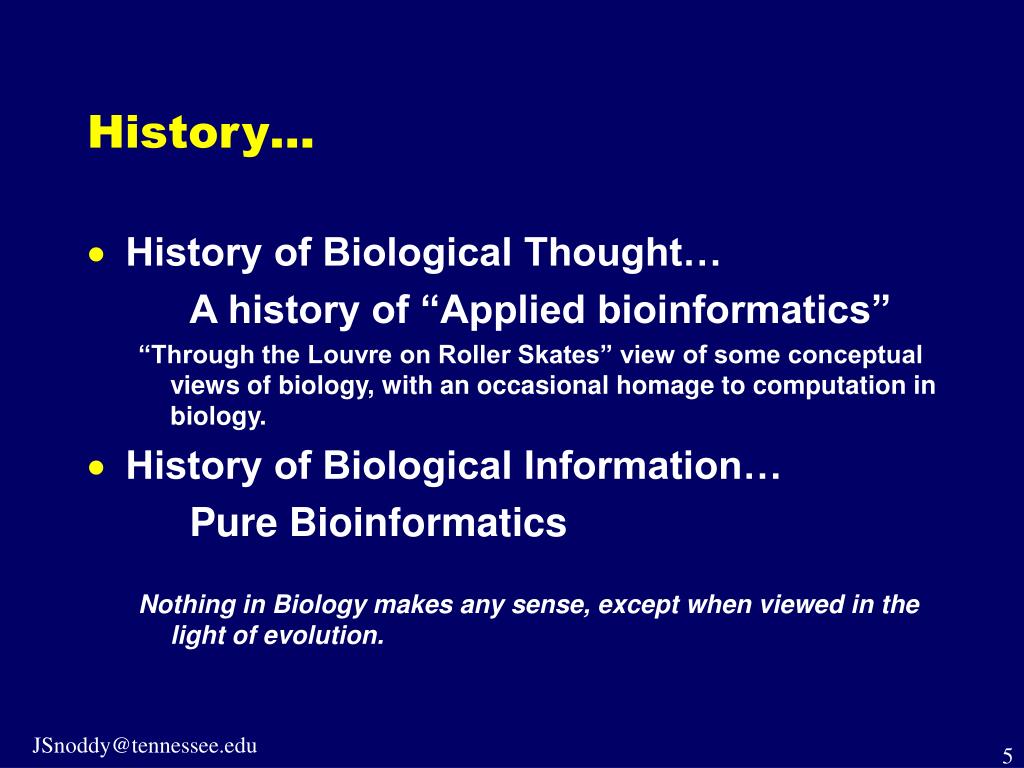 History…

• History of Biological Thought…

A history of “Applied bioinformatics”

“Through the Louvre on Roller Skates” view of some conceptual views of biology, with an occasional homage to computation in biology.

• History of Biological Information…

Pure Bioinformatics

Nothing in Biology makes any sense, except when viewed in the light of evolution.

JSnoddy@tennessee.edu

5